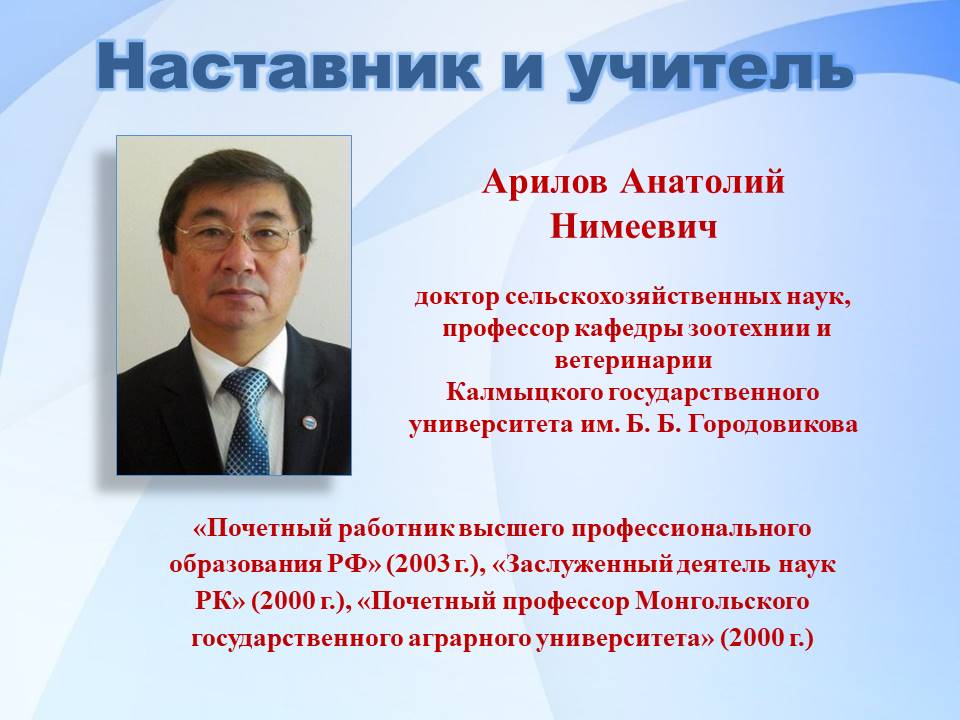 Наставник и учитель

Арилов Анатолий Нимеевич

доктор сельскохозяйственных наук, профессор кафедры зоотехнии и ветеринарии Калмыцкого государственного университета им. Б. Б. Городовикова

«Почетный работник высшего профессионального образования РФ» (2003 г.), «Заслуженный деятель наук РК» (2000 г.), «Почетный профессор Монгольского государственного аграрного университета» (2000 г.)